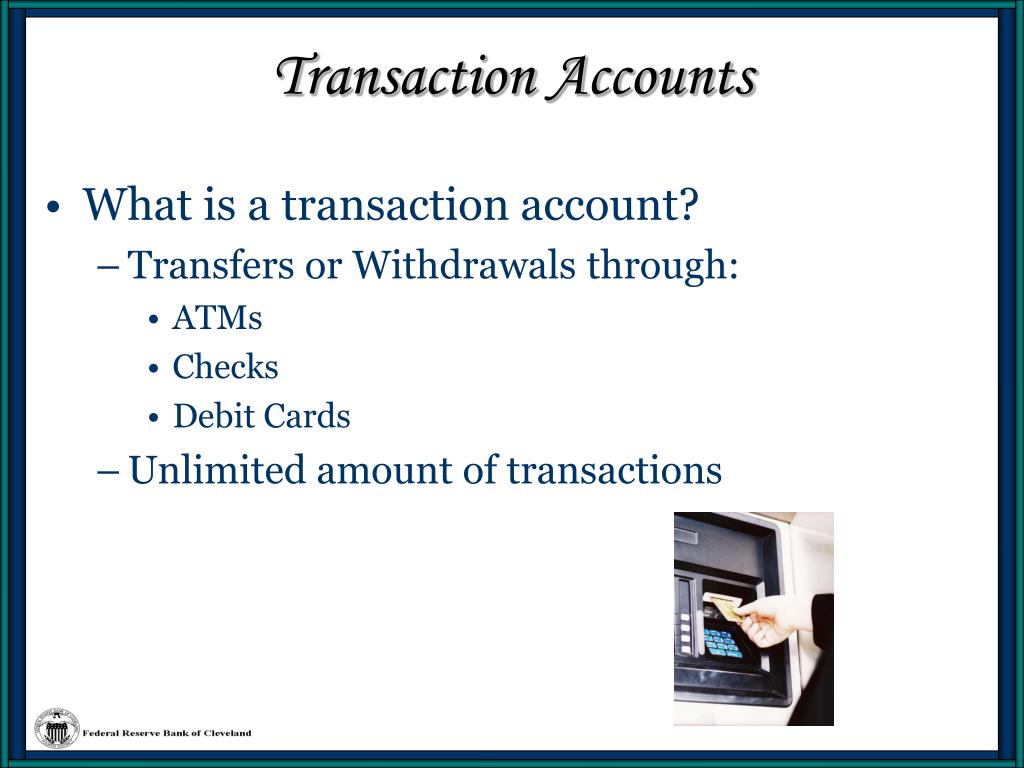 Transaction Accounts

• What is a transaction account?
– Transfers or Withdrawals through:
• ATMs
• Checks
• Debit Cards
– Unlimited amount of transactions

Federal Reserve Bank of Cleveland